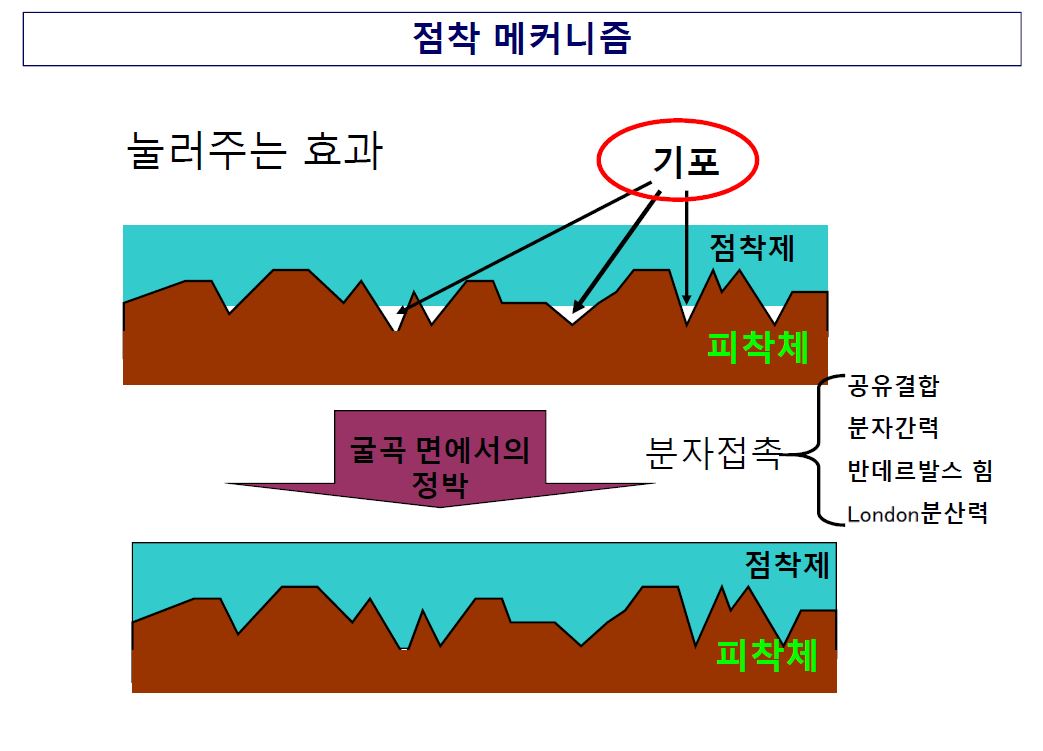 점착 메커니즘

눌러주는 효과

기포

점착제

피착체

굴곡 면에서의 정박

분자접촉

공유결합
분자간력
반데르발스 힘
London분산력

점착제

피착체